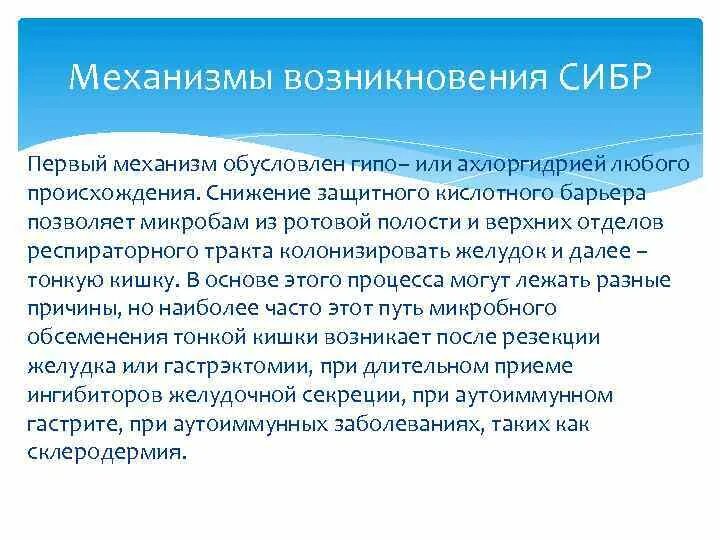 Механизмы возникновения СИБР

Первый механизм обусловлен гипо– или ахлоргидрией любого происхождения. Снижение защитного кислотного барьера позволяет микробам из ротовой полости и верхних отделов респираторного тракта колонизировать желудок и далее – тонкую кишку. В основе этого процесса могут лежать разные причины, но наиболее часто этот путь микробного обсеменения тонкой кишки возникает после резекции желудка или гастрэктомии, при длительном приеме ингибиторов желудочной секреции, при аутоиммунном гастрите, при аутоиммунных заболеваниях, таких как склеродермия.